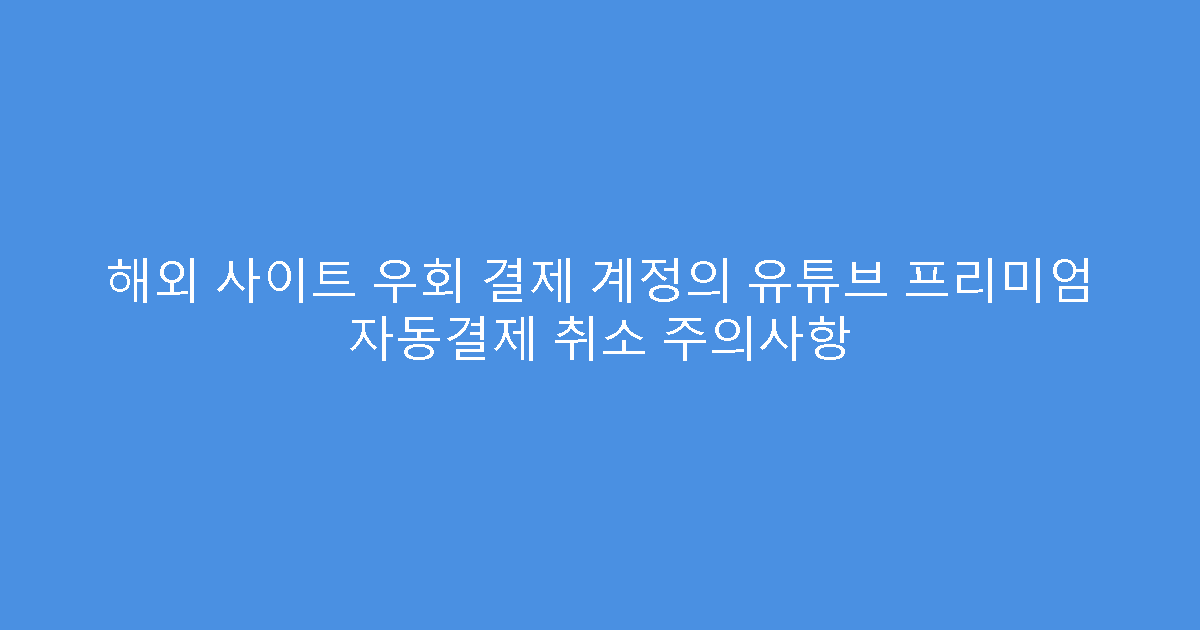 해외 사이트 우회 결제 계정의 유튜브 프리미엄 자동결제 취소 주의사항